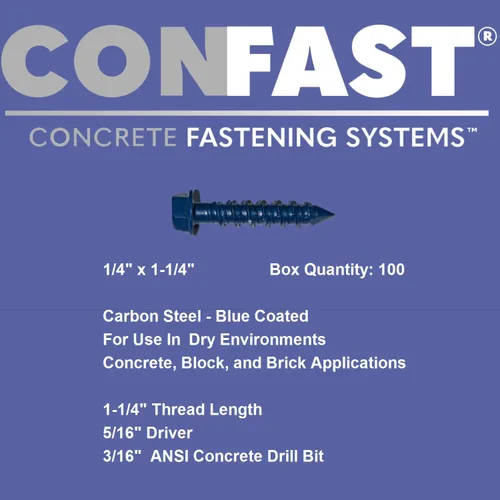 CONFAST®

CONCRETE FASTENING SYSTEMS™

1/4" x 1-1/4"    Box Quantity: 100

Carbon Steel - Blue Coated
For Use In Dry Environments
Concrete, Block, and Brick Applications

1-1/4" Thread Length
5/16" Driver
3/16" ANSI Concrete Drill Bit